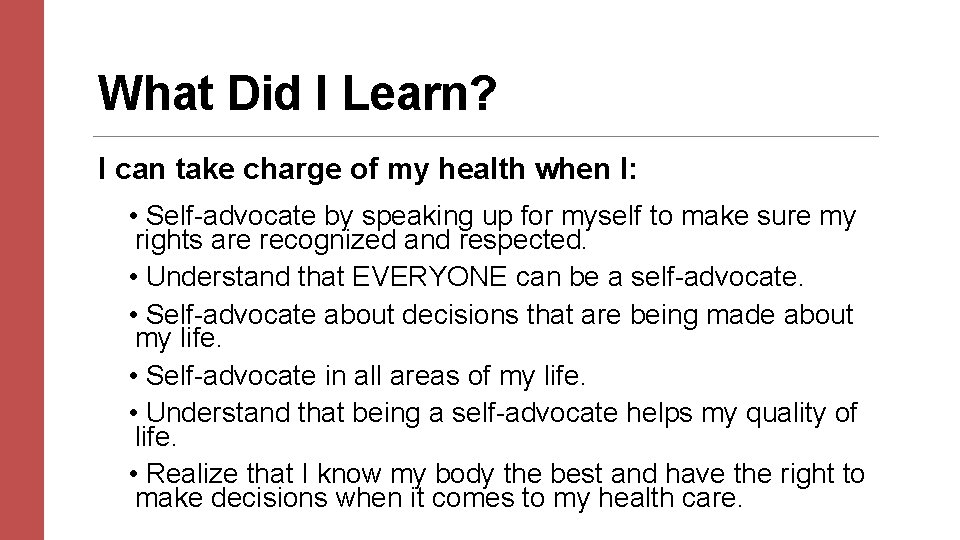 What Did I Learn?

I can take charge of my health when I:

• Self-advocate by speaking up for myself to make sure my rights are recognized and respected.

• Understand that EVERYONE can be a self-advocate.

• Self-advocate about decisions that are being made about my life.

• Self-advocate in all areas of my life.

• Understand that being a self-advocate helps my quality of life.

• Realize that I know my body the best and have the right to make decisions when it comes to my health care.